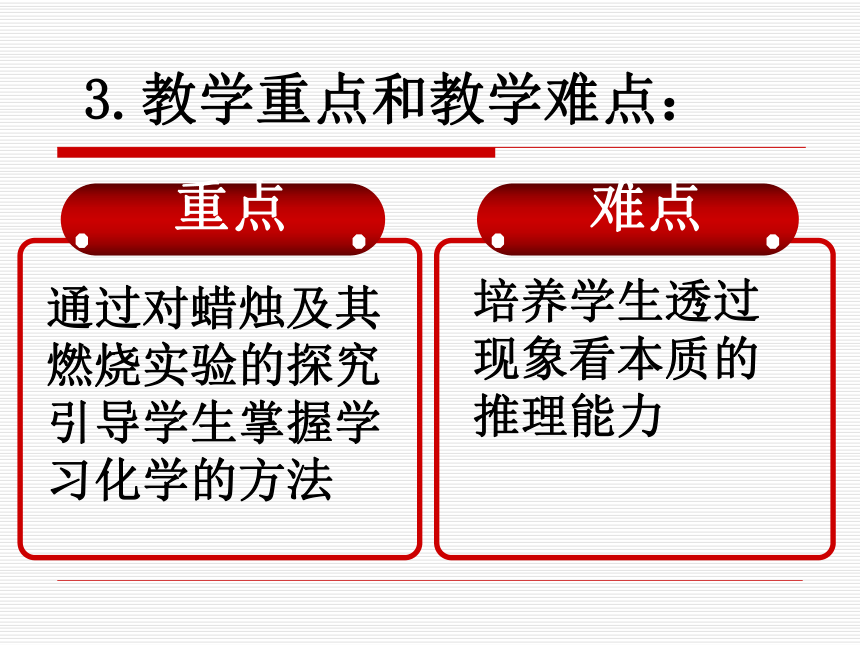 3. 教学重点和教学难点：

重点

通过对蜡烛及其燃烧实验的探究引导学生掌握学习化学的方法

难点

培养学生透过现象看本质的推理能力